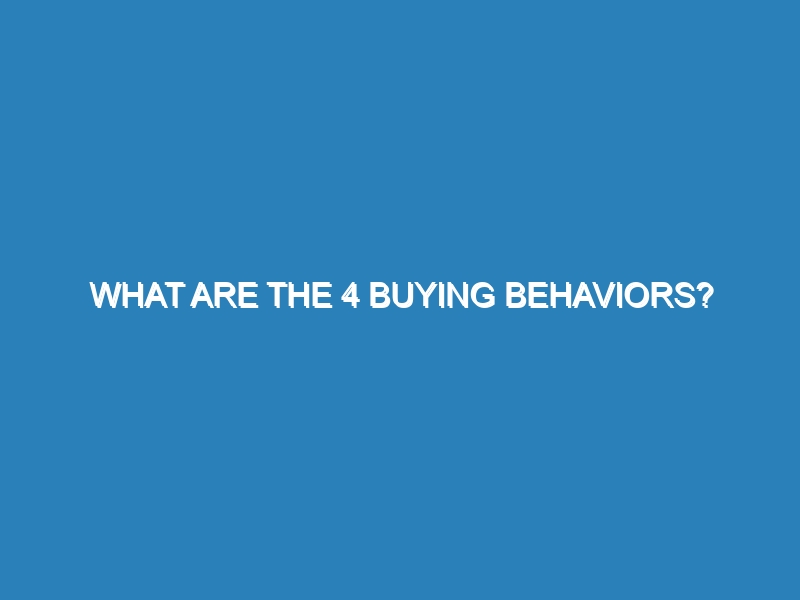 WHAT ARE THE 4 BUYING BEHAVIORS?